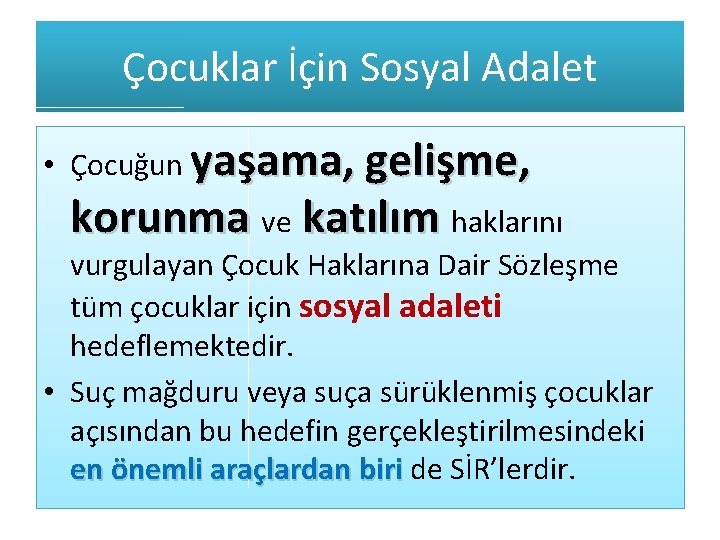 Çocuklar İçin Sosyal Adalet

• Çocuğun yaşama, gelişme, korunma ve katılım haklarını vurgulayan Çocuk Haklarına Dair Sözleşme tüm çocuklar için sosyal adaleti hedeflemektedir.

• Suç mağduru veya suça sürüklenmiş çocuklar açısından bu hedefin gerçekleştirilmesindeki en önemli araçlardan biri de SİR'lerdir.